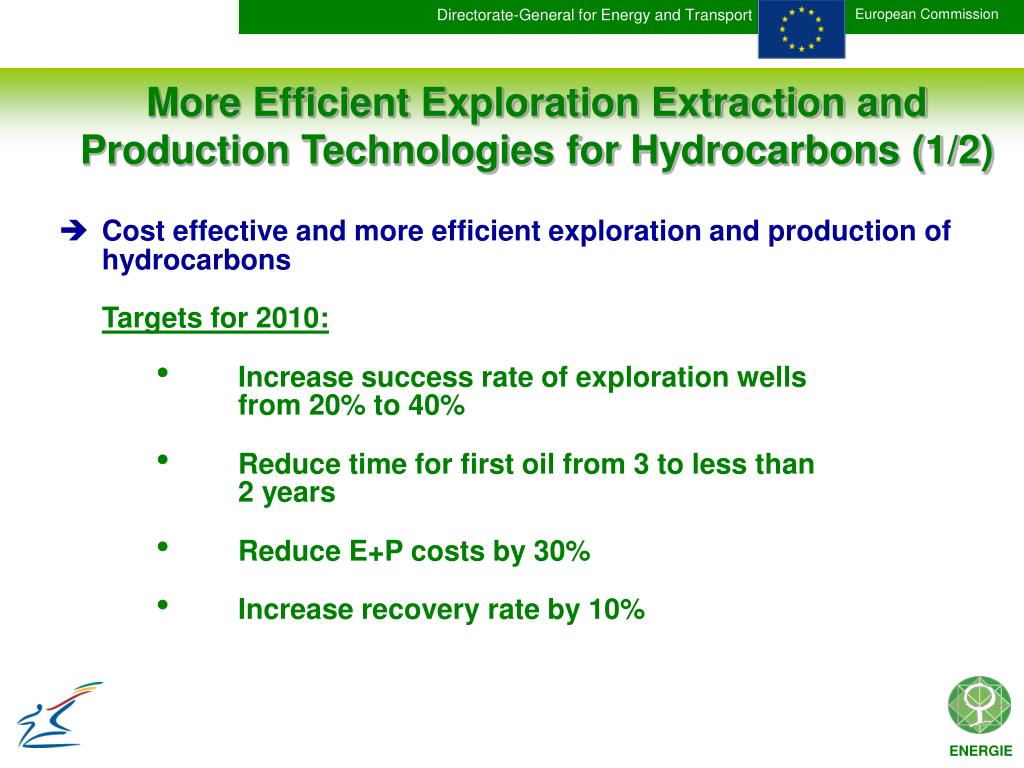 Directorate-General for Energy and Transport

European Commission

More Efficient Exploration Extraction and Production Technologies for Hydrocarbons (1/2)

➔ Cost effective and more efficient exploration and production of hydrocarbons

Targets for 2010:

• Increase success rate of exploration wells from 20% to 40%

• Reduce time for first oil from 3 to less than 2 years

• Reduce E+P costs by 30%

• Increase recovery rate by 10%

ENERGIE